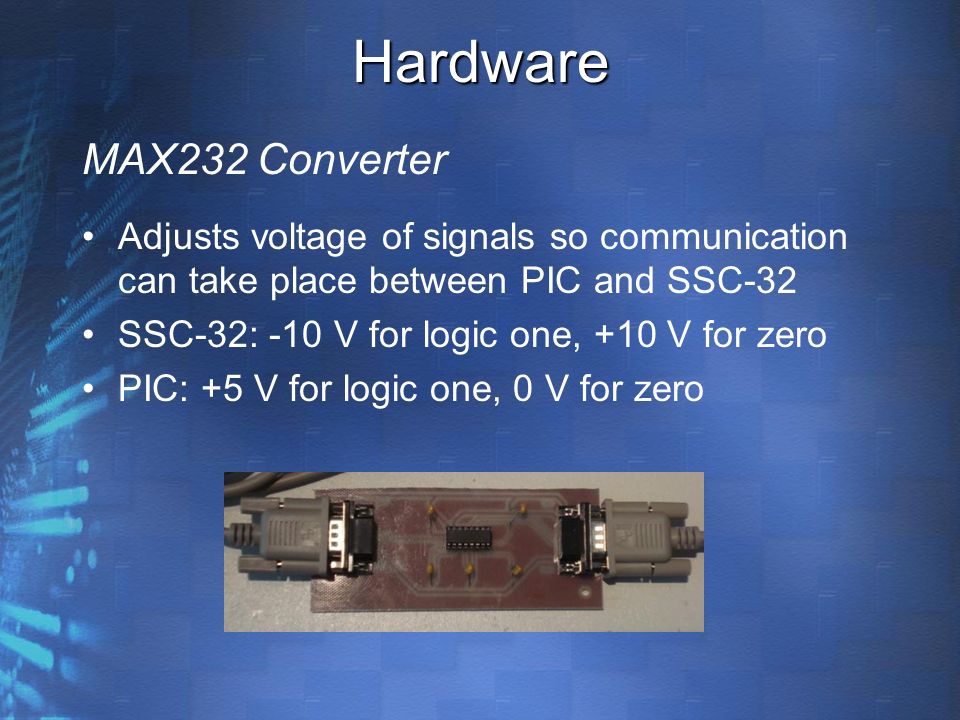 Hardware

MAX232 Converter

• Adjusts voltage of signals so communication can take place between PIC and SSC-32
• SSC-32: -10 V for logic one, +10 V for zero
• PIC: +5 V for logic one, 0 V for zero